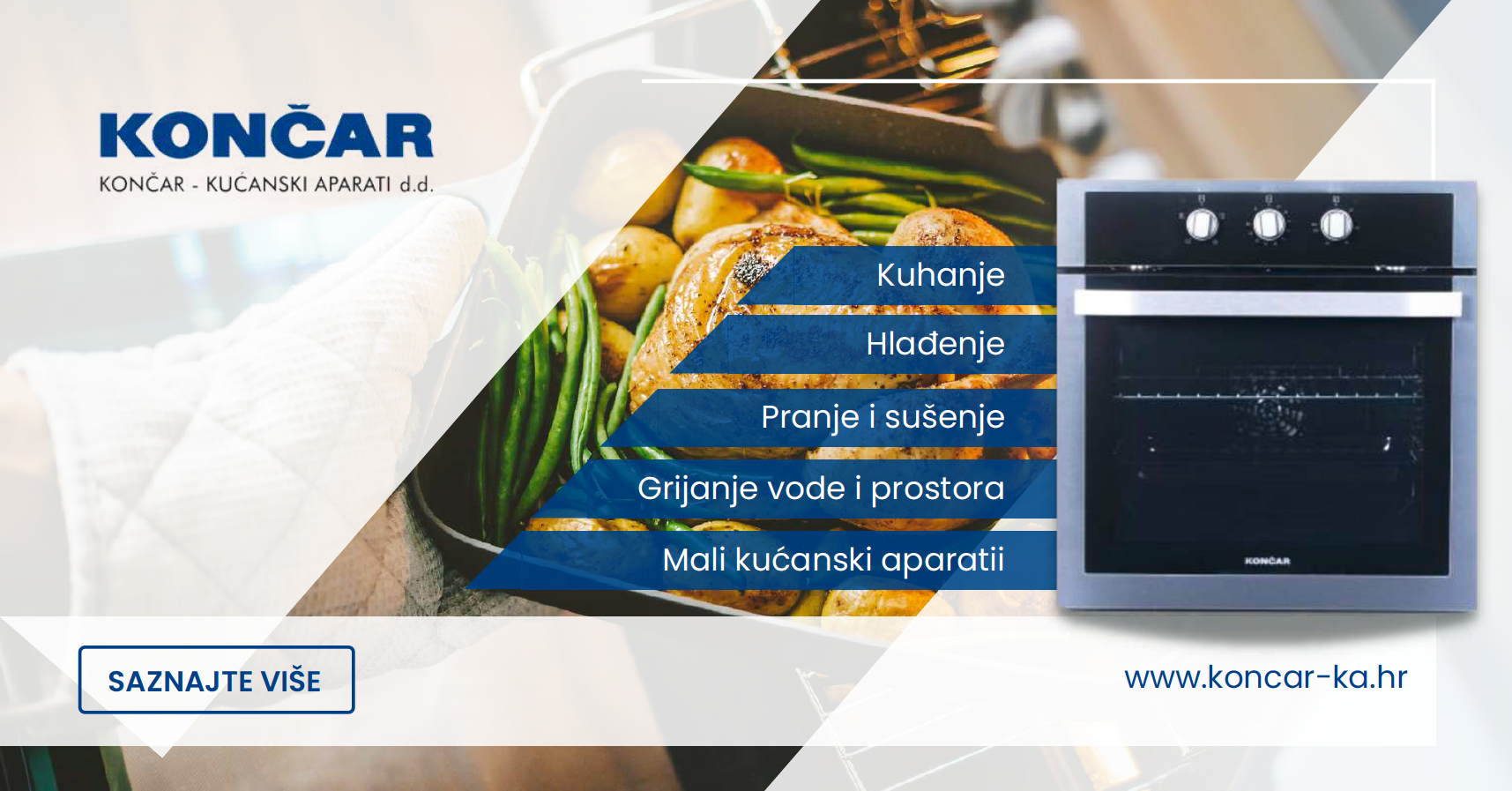 KONČAR
KONČAR - KUĆANSKI APARATI d.d.

Kuhanje
Hlađenje
Pranje i sušenje
Grijanje vode i prostora
Mali kućanski aparatii

KONČAR

SAZNAJTE VIŠE

www.koncar-ka.hr